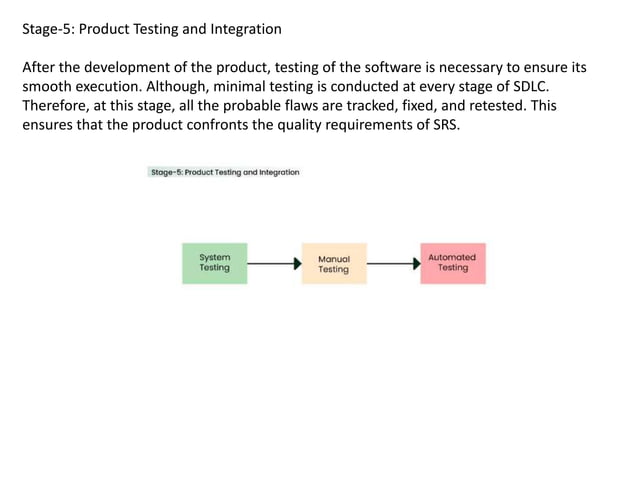 Stage-5: Product Testing and Integration

After the development of the product, testing of the software is necessary to ensure its smooth execution. Although, minimal testing is conducted at every stage of SDLC. Therefore, at this stage, all the probable flaws are tracked, fixed, and retested. This ensures that the product confronts the quality requirements of SRS.

Stage-5: Product Testing and Integration

System Testing

Manual Testing

Automated Testing